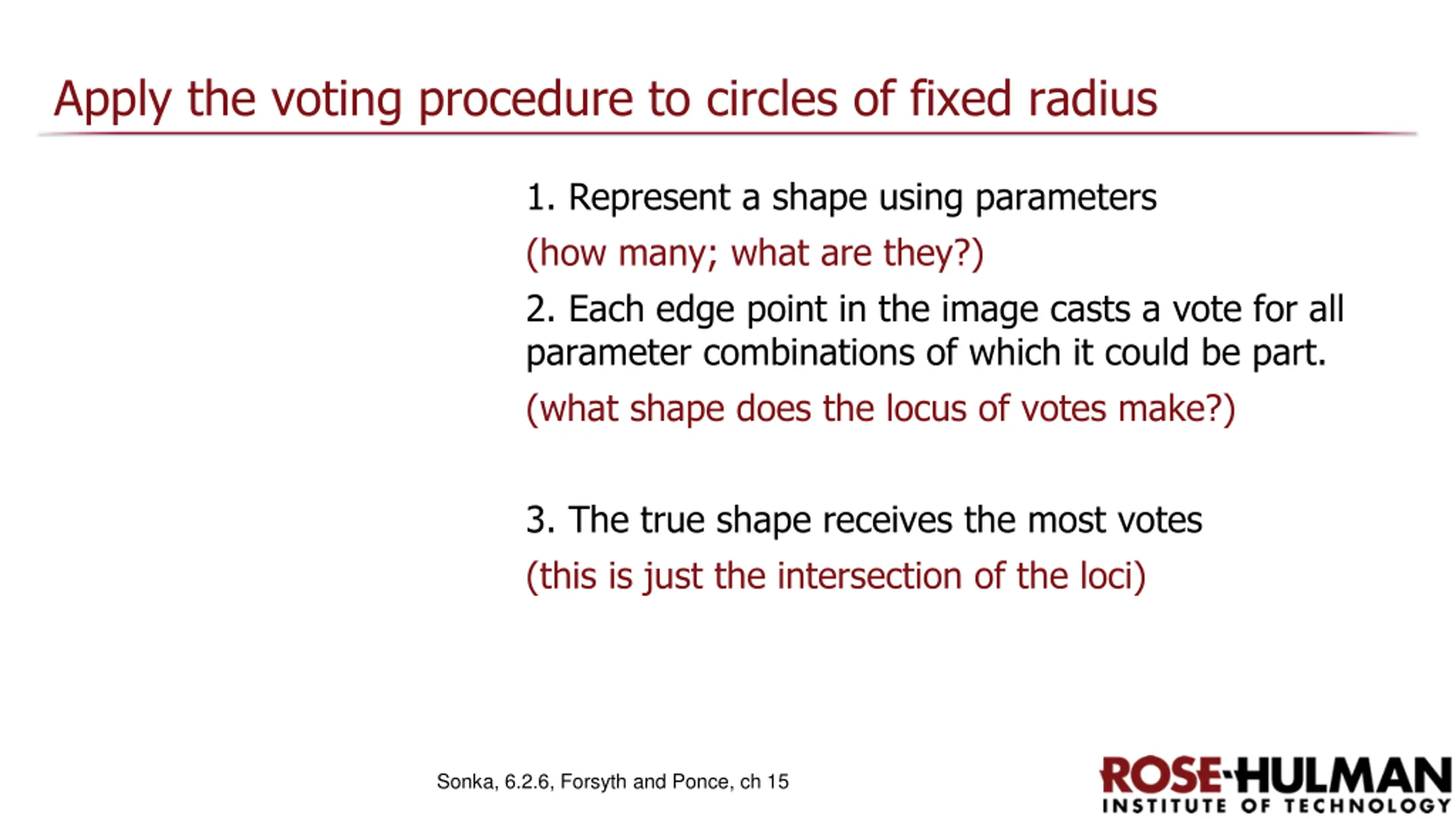 Apply the voting procedure to circles of fixed radius

1. Represent a shape using parameters

(how many; what are they?)

2. Each edge point in the image casts a vote for all parameter combinations of which it could be part.

(what shape does the locus of votes make?)

3. The true shape receives the most votes

(this is just the intersection of the loci)

Sonka, 6.2.6, Forsyth and Ponce, ch 15

ROSE-HULMAN
INSTITUTE OF TECHNOLOGY